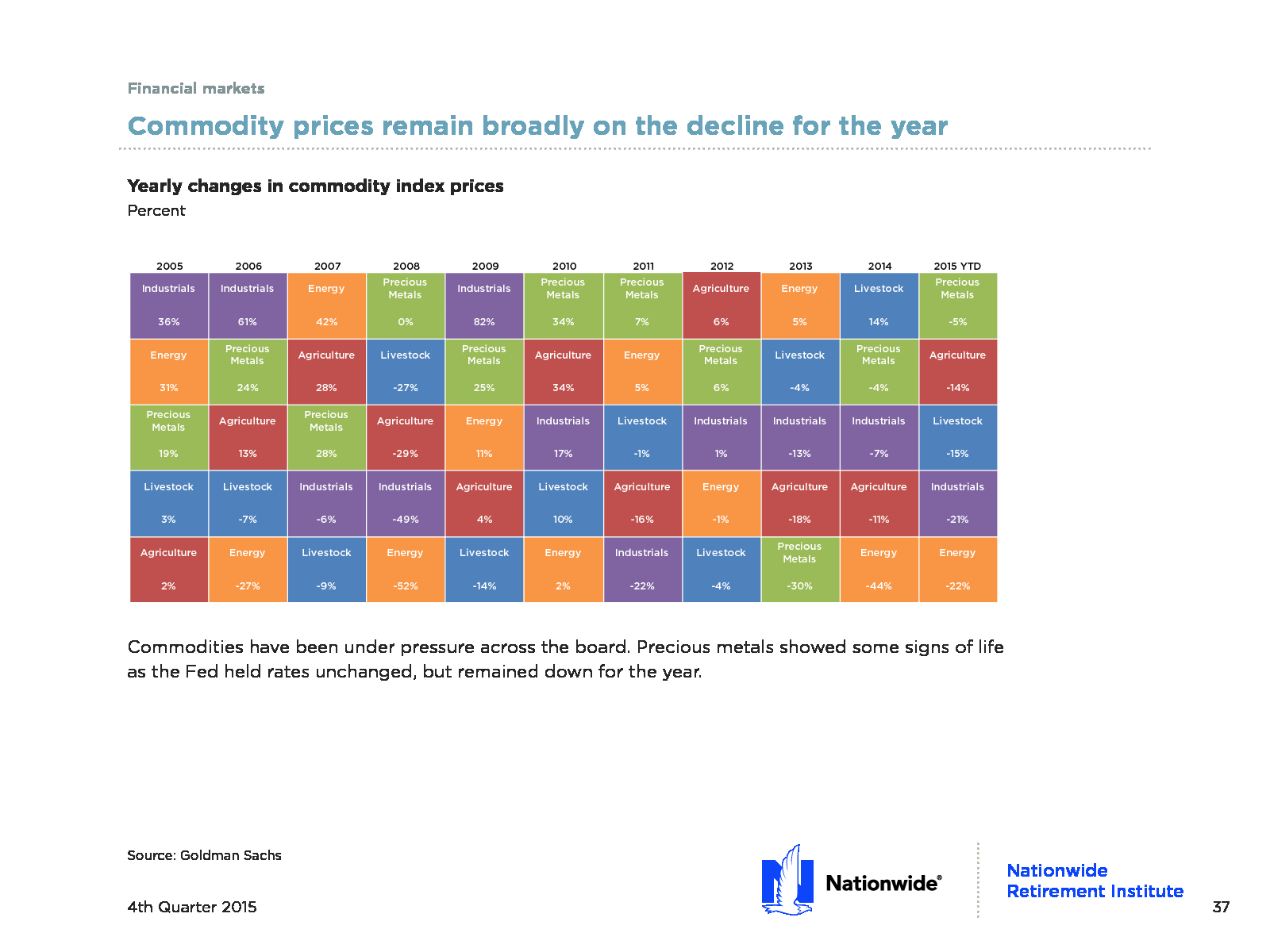 Financial markets

Commodity prices remain broadly on the decline for the year

Yearly changes in commodity index prices
Percent

| 2005 | 2006 | 2007 | 2008 | 2009 | 2010 | 2011 | 2012 | 2013 | 2014 | 2015 YTD |
|---|---|---|---|---|---|---|---|---|---|---|
| Industrials 36% | Industrials 61% | Energy 42% | Precious Metals 0% | Industrials 82% | Precious Metals 34% | Precious Metals 7% | Agriculture 6% | Energy 5% | Livestock 14% | Precious Metals -5% |
| Energy 31% | Precious Metals 24% | Agriculture 28% | Livestock -27% | Precious Metals 25% | Agriculture 34% | Energy 5% | Precious Metals 6% | Livestock -4% | Precious Metals -4% | Agriculture -14% |
| Precious Metals 19% | Agriculture 13% | Precious Metals 28% | Agriculture -29% | Energy 11% | Industrials 17% | Livestock -1% | Industrials 1% | Industrials -13% | Industrials -7% | Livestock -15% |
| Livestock 3% | Livestock -7% | Industrials -6% | Industrials -49% | Agriculture 4% | Livestock 10% | Agriculture -16% | Energy -1% | Agriculture -18% | Agriculture -11% | Industrials -21% |
| Agriculture 2% | Energy -27% | Livestock -9% | Energy -52% | Livestock -14% | Energy 2% | Industrials -22% | Livestock -4% | Precious Metals -30% | Energy -44% | Energy -22% |

Commodities have been under pressure across the board. Precious metals showed some signs of life as the Fed held rates unchanged, but remained down for the year.

Source: Goldman Sachs

4th Quarter 2015

Nationwide®

Nationwide Retirement Institute

37